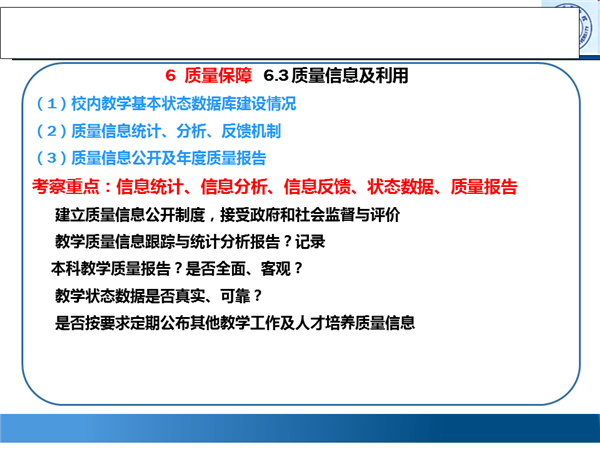 6 质量保障 6.3质量信息及利用

（1）校内教学基本状态数据库建设情况

（2）质量信息统计、分析、反馈机制

（3）质量信息公开及年度质量报告

考察重点：信息统计、信息分析、信息反馈、状态数据、质量报告

建立质量信息公开制度，接受政府和社会监督与评价

教学质量信息跟踪与统计分析报告？记录

本科教学质量报告？是否全面、客观？

教学状态数据是否真实、可靠？

是否按要求定期公布其他教学工作及人才培养质量信息